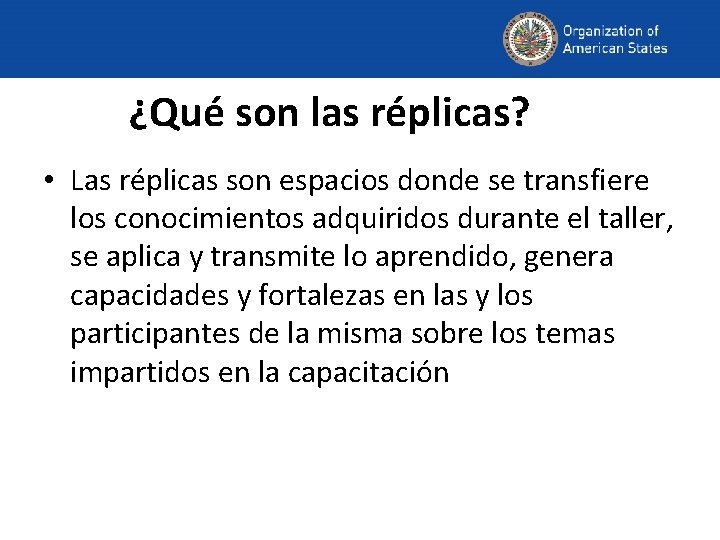 Organization of American States

¿Qué son las réplicas?

• Las réplicas son espacios donde se transfiere los conocimientos adquiridos durante el taller, se aplica y transmite lo aprendido, genera capacidades y fortalezas en las y los participantes de la misma sobre los temas impartidos en la capacitación